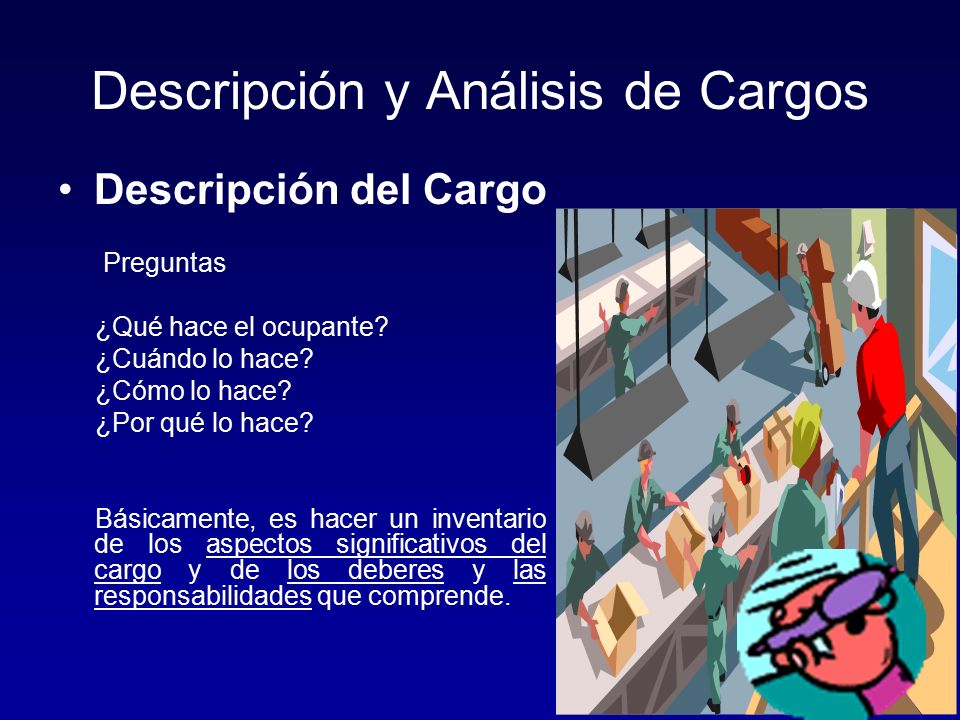 Descripción y Análisis de Cargos

• Descripción del Cargo

Preguntas

¿Qué hace el ocupante?
¿Cuándo lo hace?
¿Cómo lo hace?
¿Por qué lo hace?

Básicamente, es hacer un inventario de los aspectos significativos del cargo y de los deberes y las responsabilidades que comprende.